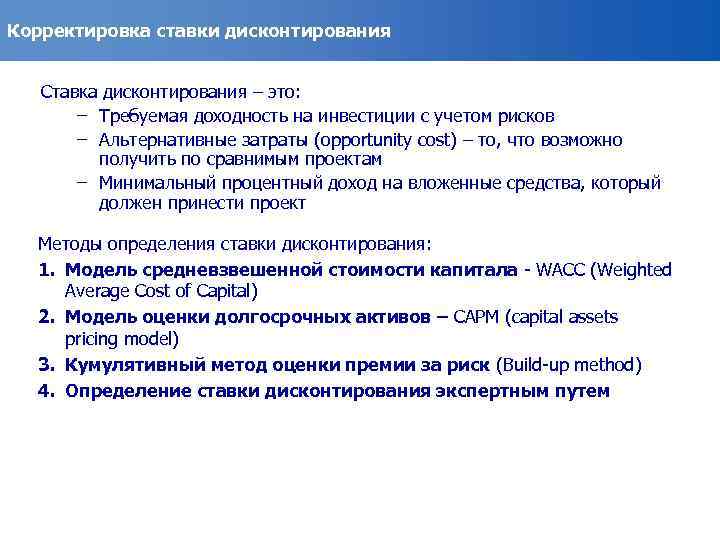 Корректировка ставки дисконтирования

Ставка дисконтирования – это:
– Требуемая доходность на инвестиции с учетом рисков
– Альтернативные затраты (opportunity cost) – то, что возможно получить по сравнимым проектам
– Минимальный процентный доход на вложенные средства, который должен принести проект

Методы определения ставки дисконтирования:
1. Модель средневзвешенной стоимости капитала - WACC (Weighted Average Cost of Capital)
2. Модель оценки долгосрочных активов – CAPM (capital assets pricing model)
3. Кумулятивный метод оценки премии за риск (Build-up method)
4. Определение ставки дисконтирования экспертным путем